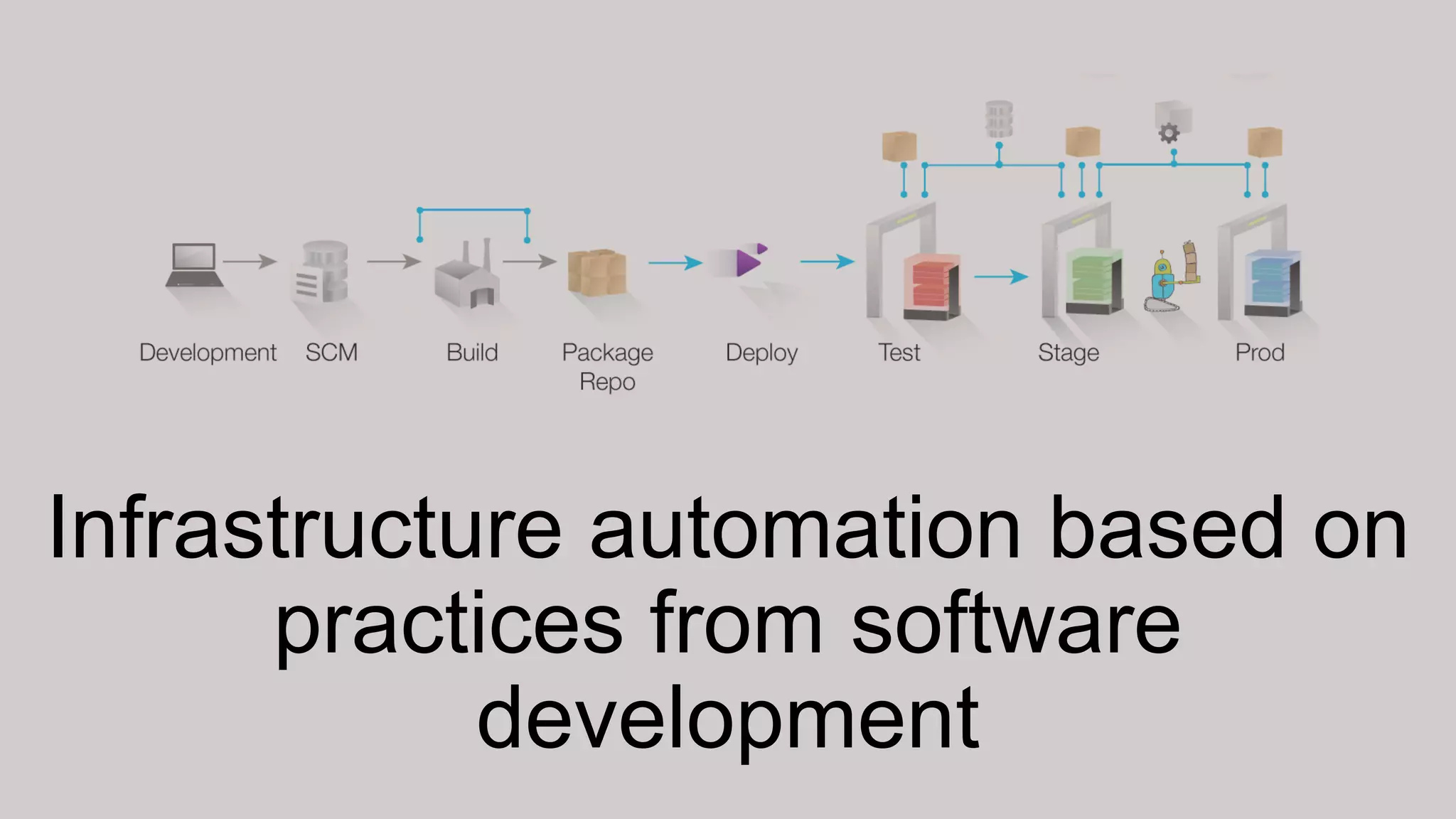 Development SCM Build Package Repo Deploy Test Stage Prod

Infrastructure automation based on practices from software development